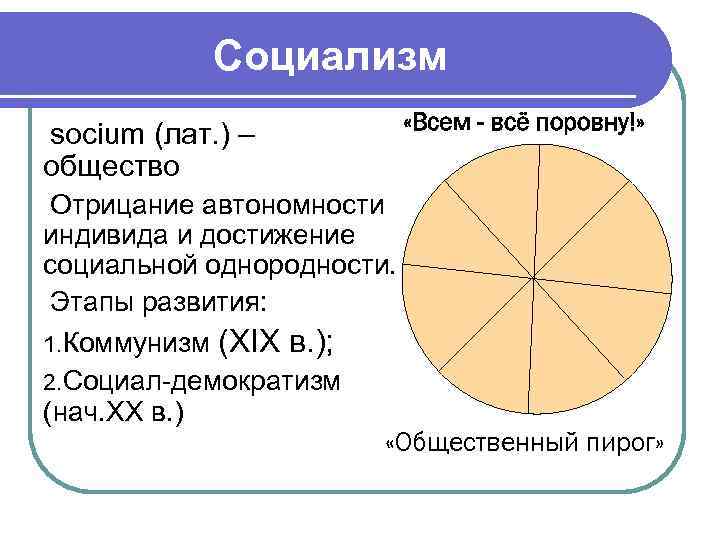 Социализм

socium (лат.) – общество

Отрицание автономности индивида и достижение социальной однородности.

Этапы развития:

1.Коммунизм (XIX в.);

2.Социал-демократизм (нач.XX в.)

«Всем - всё поровну!»

«Общественный пирог»